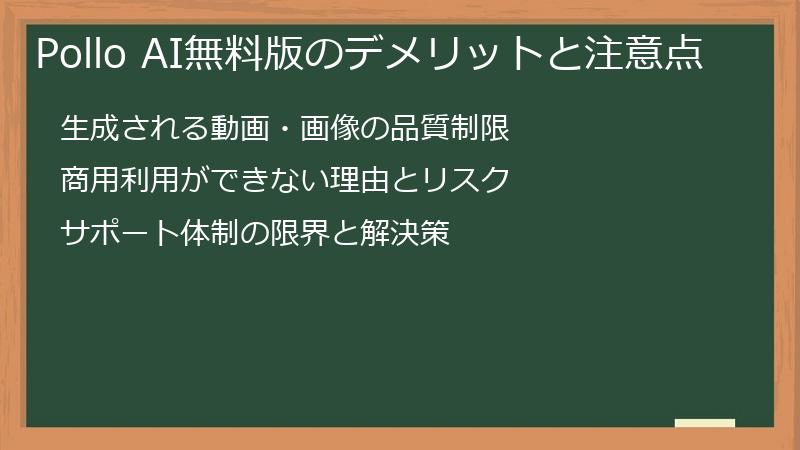 Pollo AI無料版のデメリットと注意点

生成される動画・画像の品質制限

商用利用ができない理由とリスク

サポート体制の限界と解決策